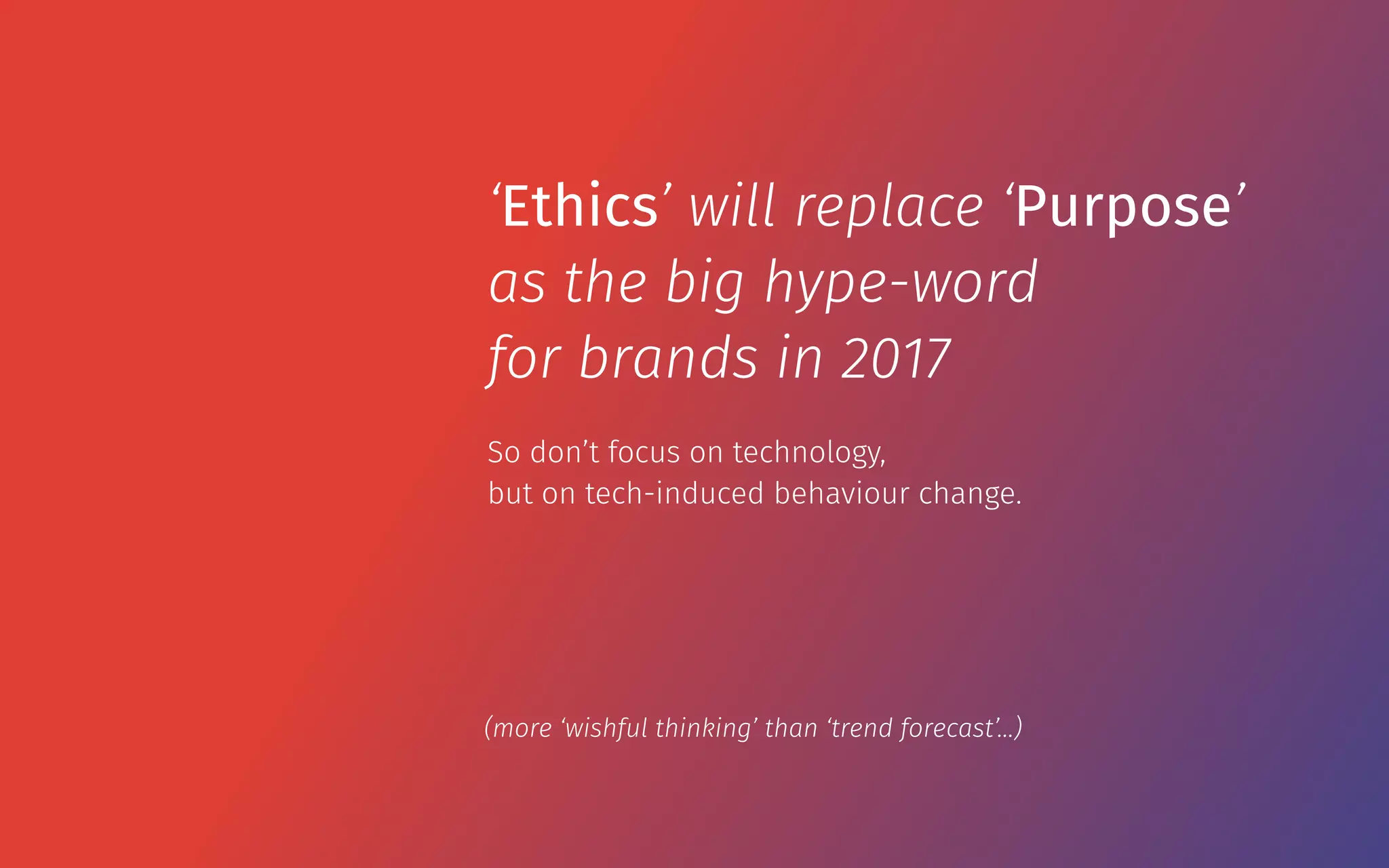 ‘Ethics’ will replace ‘Purpose’ as the big hype-word for brands in 2017

So don’t focus on technology, but on tech-induced behaviour change.

(more ‘wishful thinking’ than ‘trend forecast’...)